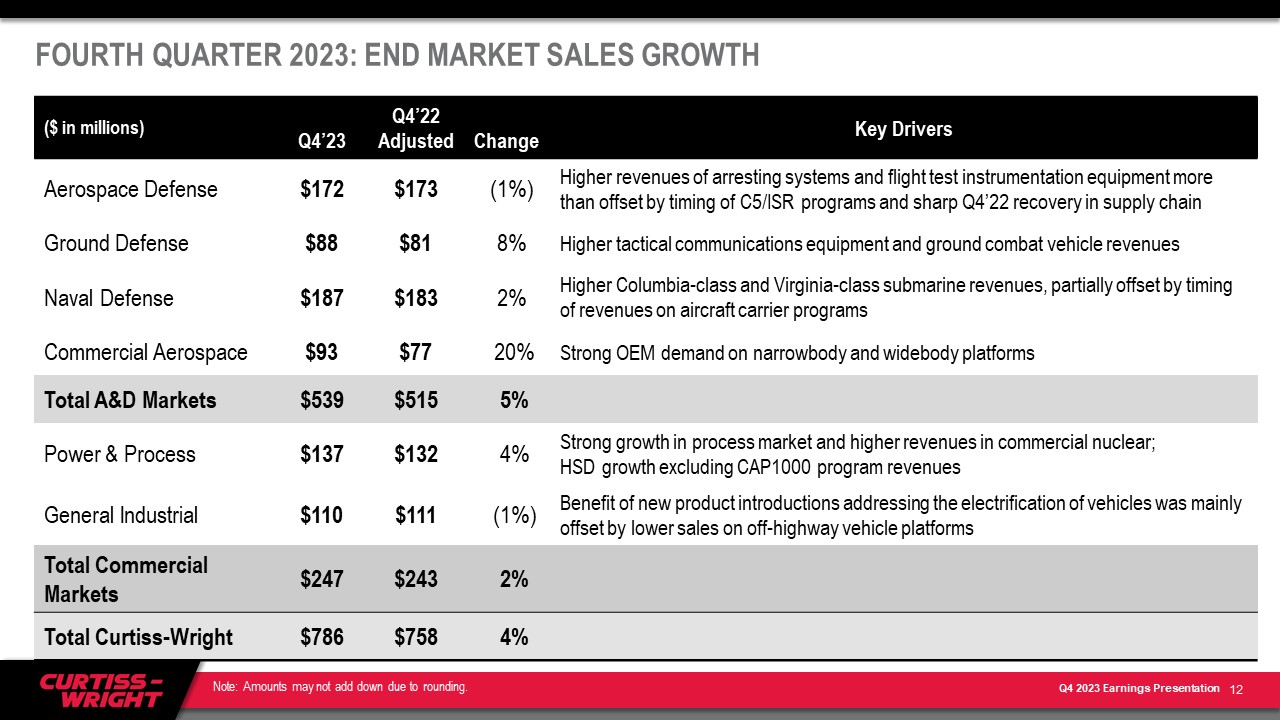 FOURTH QUARTER 2023: END MARKET SALES GROWTH

| ($ in millions) | Q4'23 | Q4'22 Adjusted | Change | Key Drivers |
|---|---|---|---|---|
| Aerospace Defense | $172 | $173 | (1%) | Higher revenues of arresting systems and flight test instrumentation equipment more than offset by timing of C5/ISR programs and sharp Q4'22 recovery in supply chain |
| Ground Defense | $88 | $81 | 8% | Higher tactical communications equipment and ground combat vehicle revenues |
| Naval Defense | $187 | $183 | 2% | Higher Columbia-class and Virginia-class submarine revenues, partially offset by timing of revenues on aircraft carrier programs |
| Commercial Aerospace | $93 | $77 | 20% | Strong OEM demand on narrowbody and widebody platforms |
| Total A&D Markets | $539 | $515 | 5% | |
| Power & Process | $137 | $132 | 4% | Strong growth in process market and higher revenues in commercial nuclear; HSD growth excluding CAP1000 program revenues |
| General Industrial | $110 | $111 | (1%) | Benefit of new product introductions addressing the electrification of vehicles was mainly offset by lower sales on off-highway vehicle platforms |
| Total Commercial Markets | $247 | $243 | 2% | |
| Total Curtiss-Wright | $786 | $758 | 4% | |

CURTISS-WRIGHT

Note: Amounts may not add down due to rounding.

Q4 2023 Earnings Presentation 12